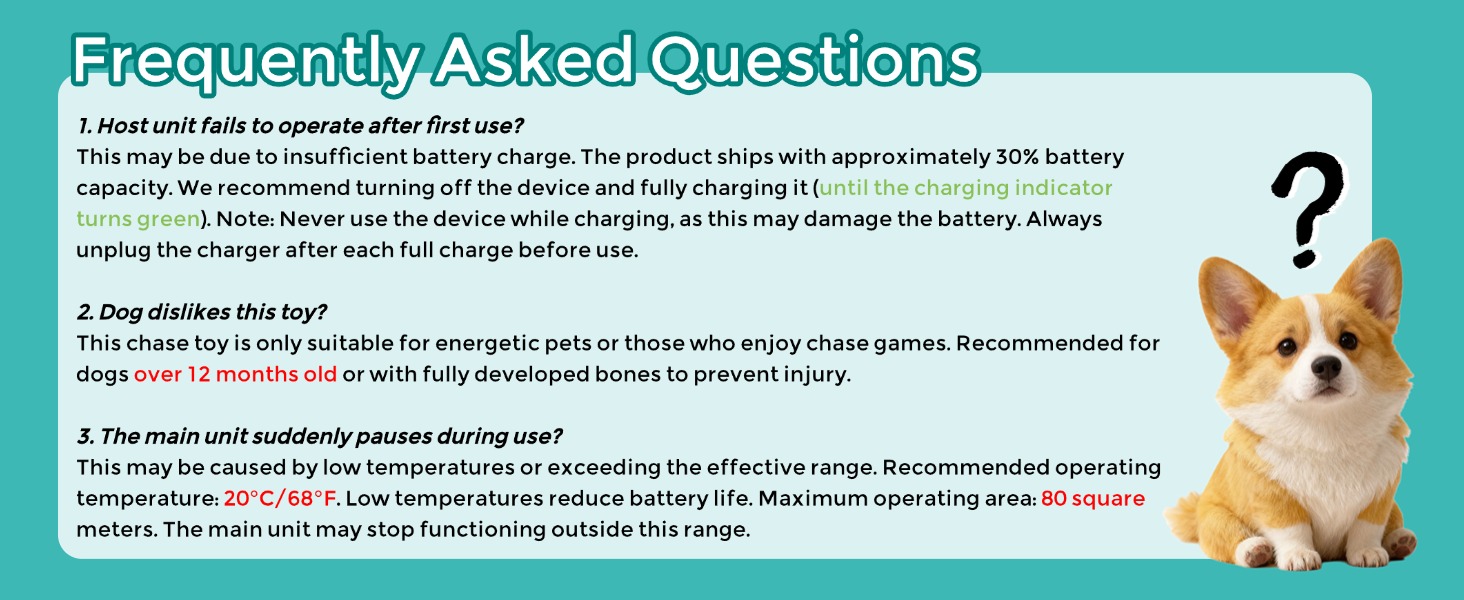 Frequently Asked Questions

1. Host unit fails to operate after first use?
This may be due to insufficient battery charge. The product ships with approximately 30% battery capacity. We recommend turning off the device and fully charging it (until the charging indicator turns green). Note: Never use the device while charging, as this may damage the battery. Always unplug the charger after each full charge before use.

2. Dog dislikes this toy?
This chase toy is only suitable for energetic pets or those who enjoy chase games. Recommended for dogs over 12 months old or with fully developed bones to prevent injury.

3. The main unit suddenly pauses during use?
This may be caused by low temperatures or exceeding the effective range. Recommended operating temperature: 20°C/68°F. Low temperatures reduce battery life. Maximum operating area: 80 square meters. The main unit may stop functioning outside this range.

?